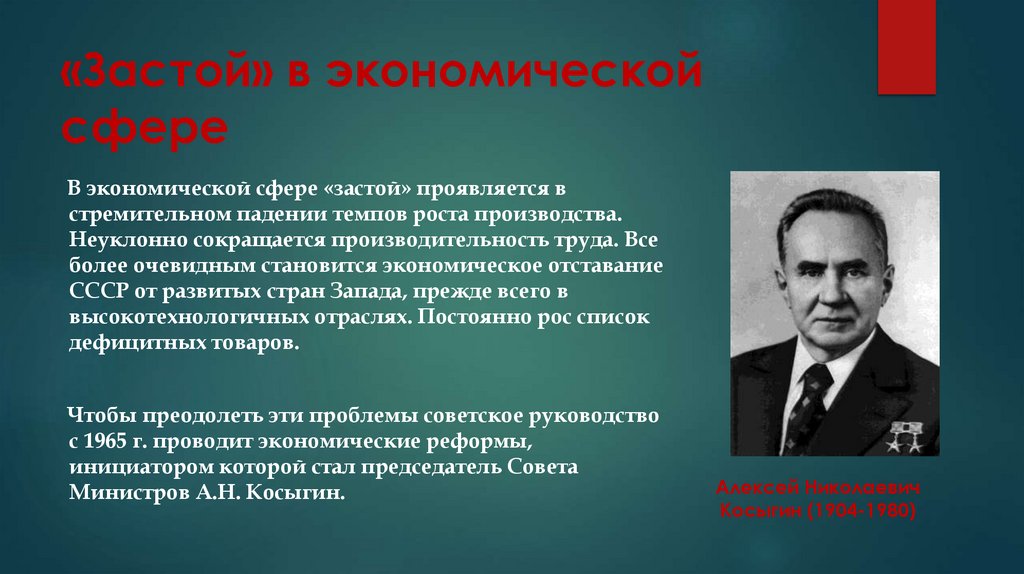 «Застой» в экономической сфере

В экономической сфере «застой» проявляется в стремительном падении темпов роста производства. Неуклонно сокращается производительность труда. Все более очевидным становится экономическое отставание СССР от развитых стран Запада, прежде всего в высокотехнологичных отраслях. Постоянно рос список дефицитных товаров.

Чтобы преодолеть эти проблемы советское руководство с 1965 г. проводит экономические реформы, инициатором которой стал председатель Совета Министров А.Н. Косыгин.

Алексей Николаевич Косыгин (1904-1980)